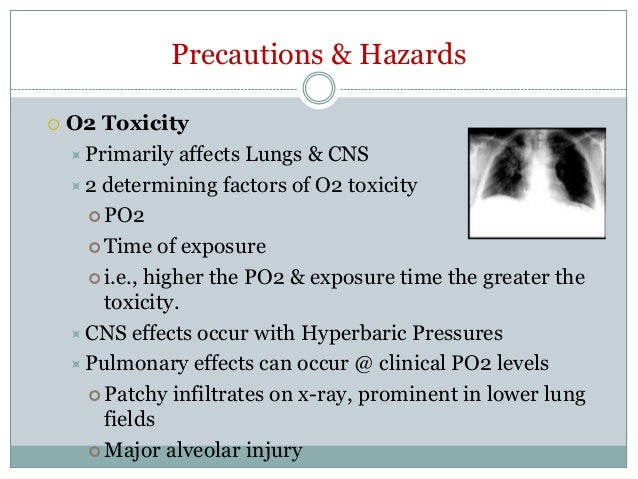 Precautions & Hazards

O2 Toxicity
Primarily affects Lungs & CNS
2 determining factors of O2 toxicity
PO2
Time of exposure
i.e., higher the PO2 & exposure time the greater the toxicity.
CNS effects occur with Hyperbaric Pressures
Pulmonary effects can occur @ clinical PO2 levels
Patchy infiltrates on x-ray, prominent in lower lung fields
Major alveolar injury